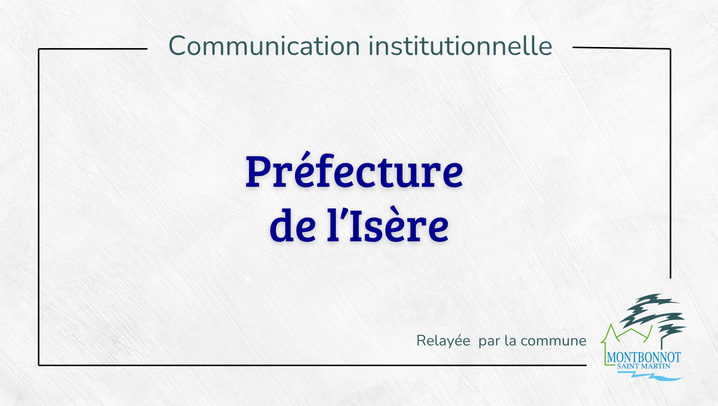 Communication institutionnelle

Préfecture de l'Isère

Relayée par la commune

MONTBONNOT SAINT MARTIN